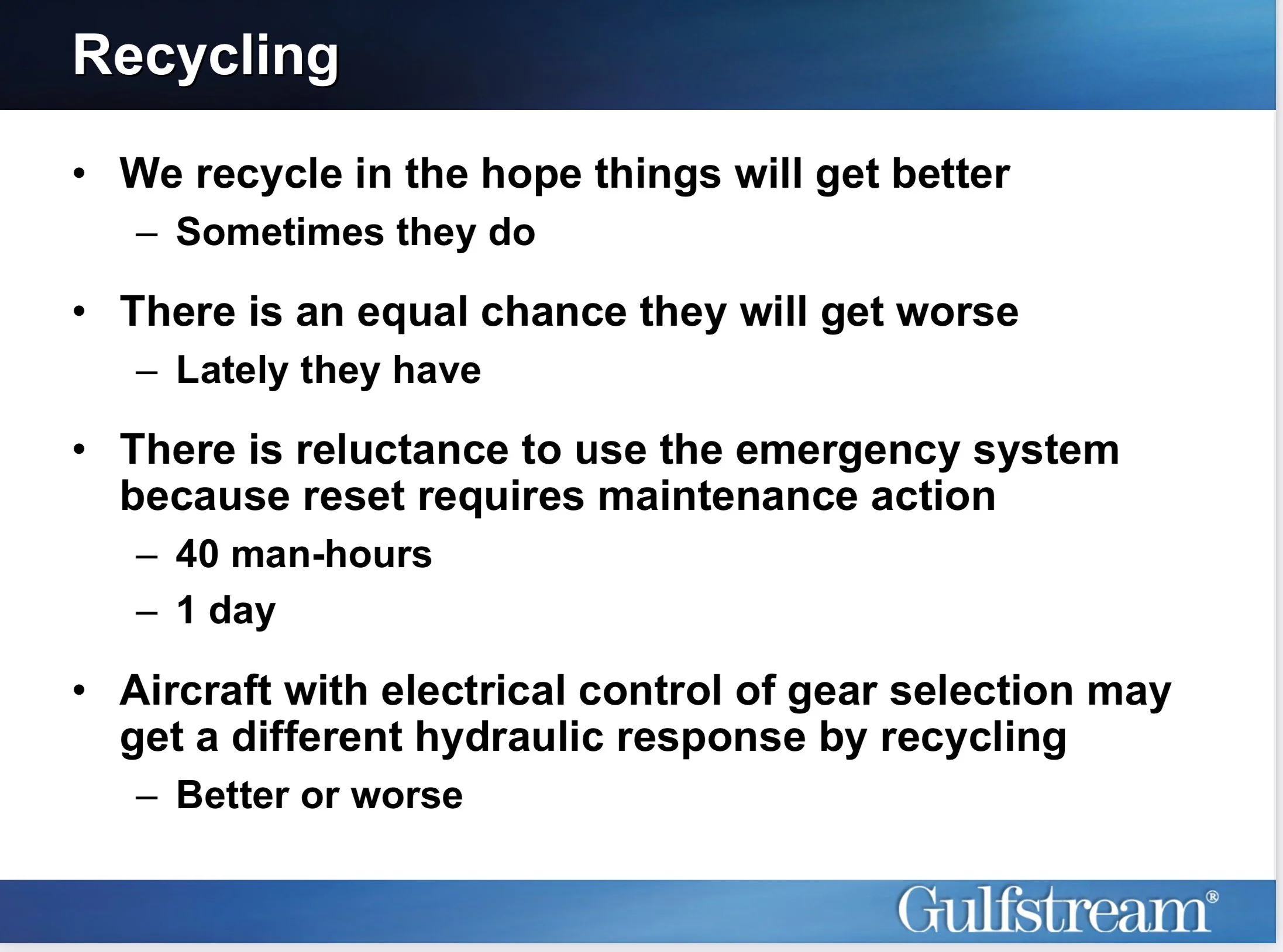 Recycling

• We recycle in the hope things will get better
 – Sometimes they do

• There is an equal chance they will get worse
 – Lately they have

• There is reluctance to use the emergency system because reset requires maintenance action
 – 40 man-hours
 – 1 day

• Aircraft with electrical control of gear selection may get a different hydraulic response by recycling
 – Better or worse

Gulfstream®